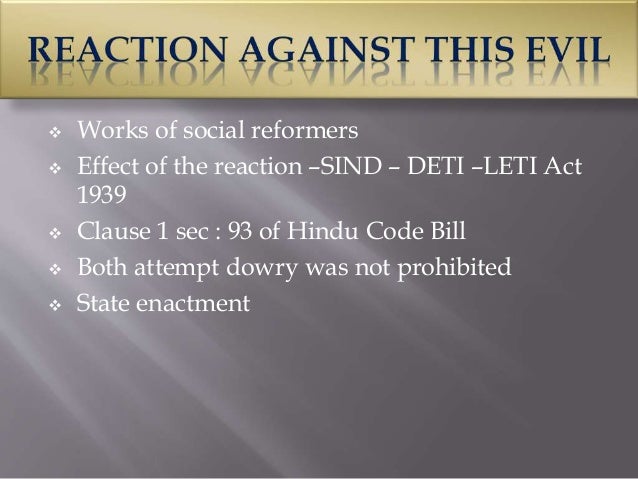 REACTION AGAINST THIS EVIL

❖ Works of social reformers
❖ Effect of the reaction –SIND – DETI –LETI Act 1939
❖ Clause 1 sec : 93 of Hindu Code Bill
❖ Both attempt dowry was not prohibited
❖ State enactment